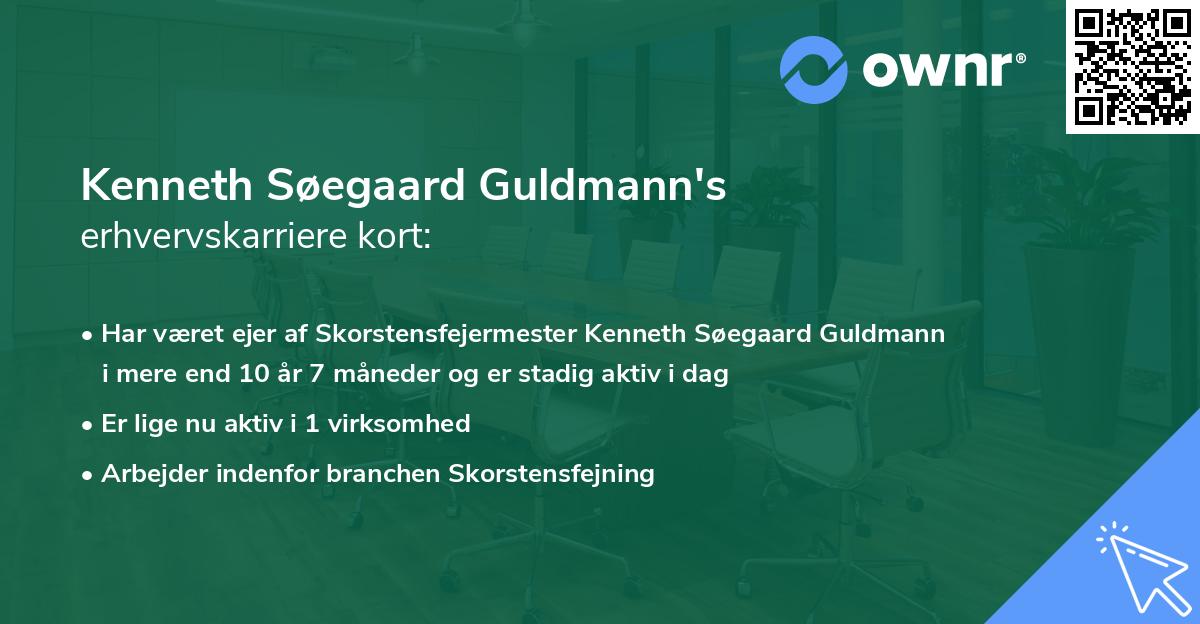 ownr®

Kenneth Søegaard Guldmann's
erhvervskarriere kort:

• Har været ejer af Skorstensfejermester Kenneth Søegaard Guldmann i mere end 10 år 7 måneder og er stadig aktiv i dag
• Er lige nu aktiv i 1 virksomhed
• Arbejder indenfor branchen Skorstensfejning